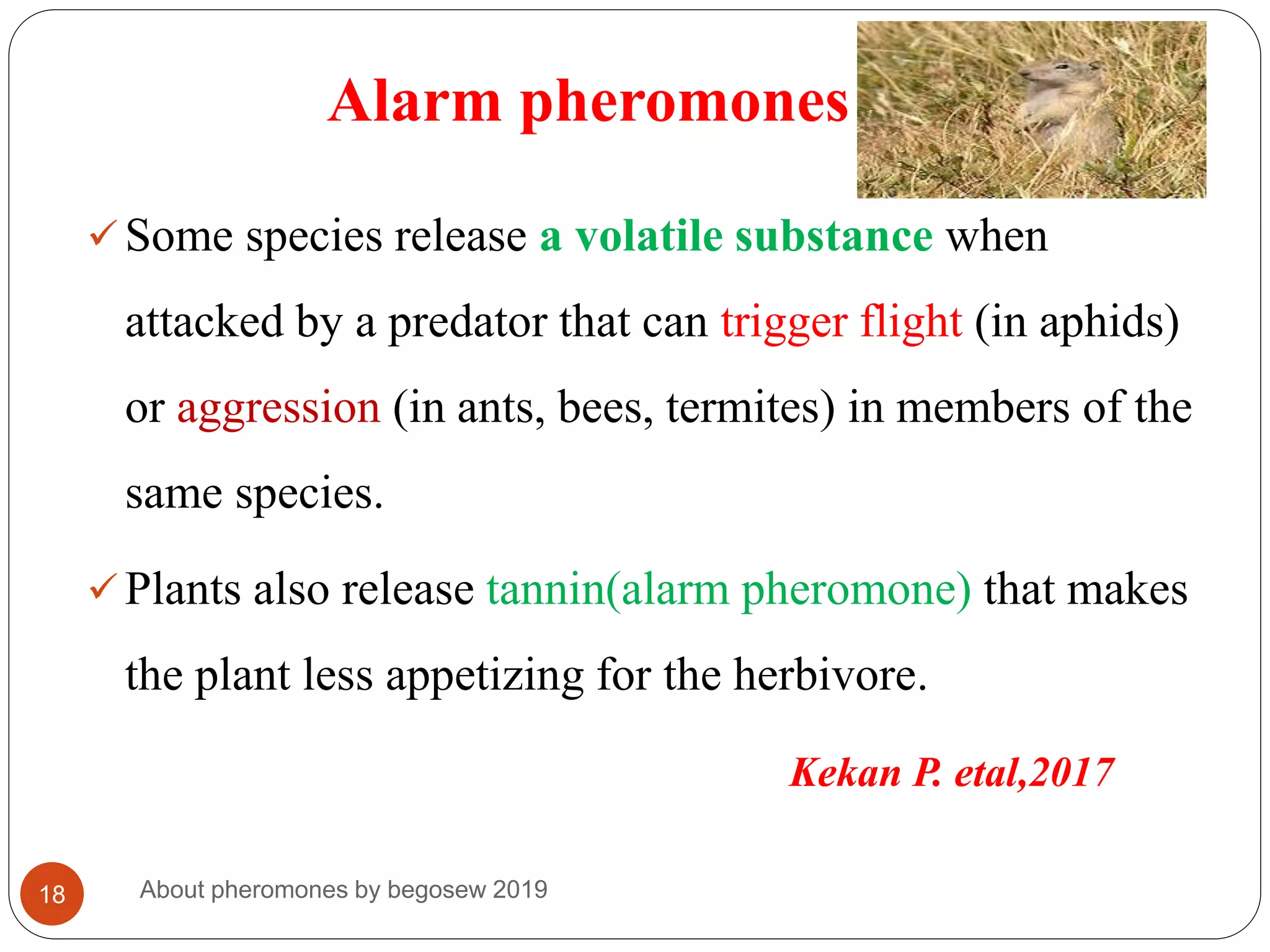 Alarm pheromones

✓ Some species release a volatile substance when attacked by a predator that can trigger flight (in aphids) or aggression (in ants, bees, termites) in members of the same species.

✓ Plants also release tannin(alarm pheromone) that makes the plant less appetizing for the herbivore.

Kekan P. etal,2017

18

About pheromones by begosew 2019